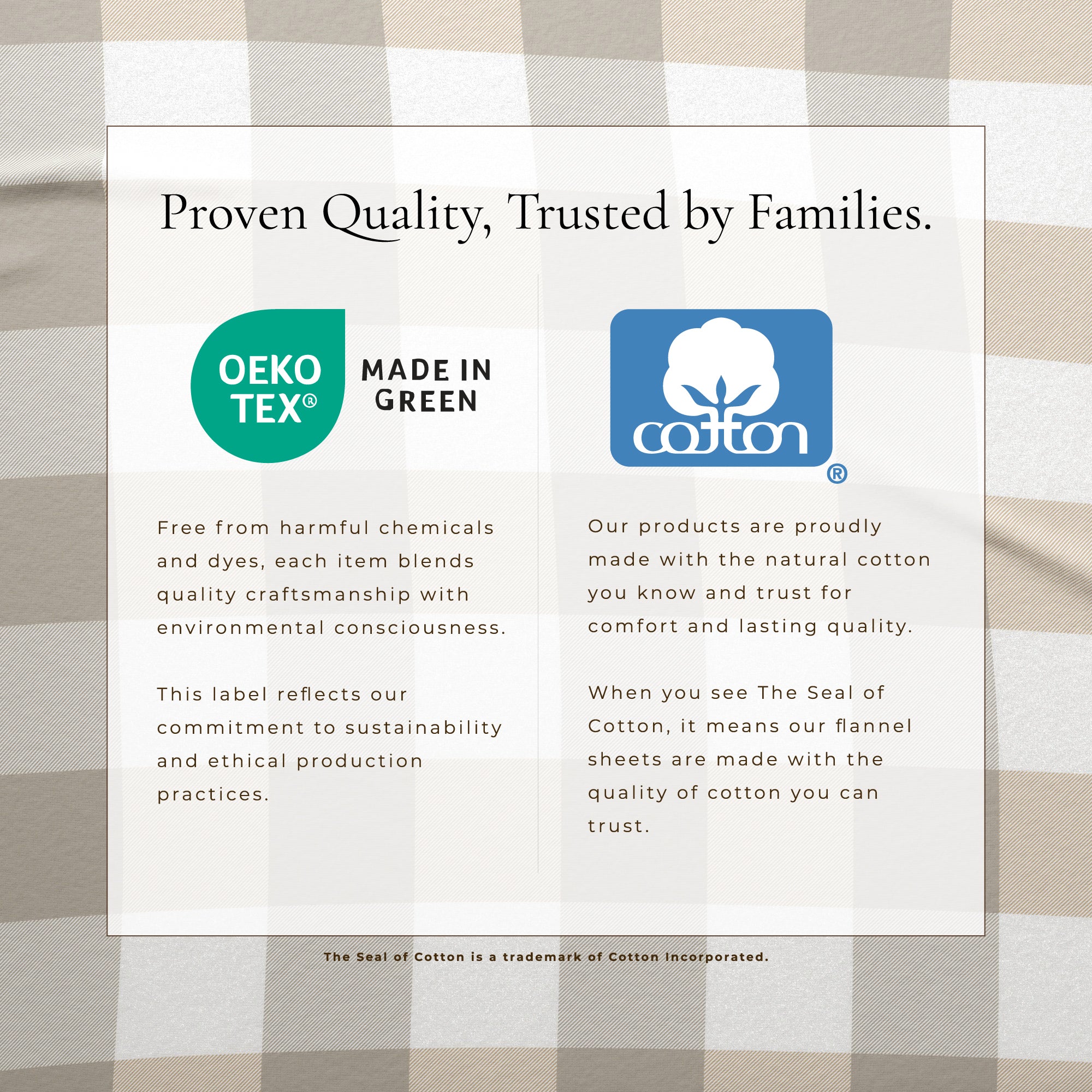 Proven Quality, Trusted by Families.

OEKO TEX® MADE IN GREEN

Free from harmful chemicals and dyes, each item blends quality craftsmanship with environmental consciousness.

This label reflects our commitment to sustainability and ethical production practices.

cotton ®

Our products are proudly made with the natural cotton you know and trust for comfort and lasting quality.

When you see The Seal of Cotton, it means our flannel sheets are made with the quality of cotton you can trust.

The Seal of Cotton is a trademark of Cotton Incorporated.